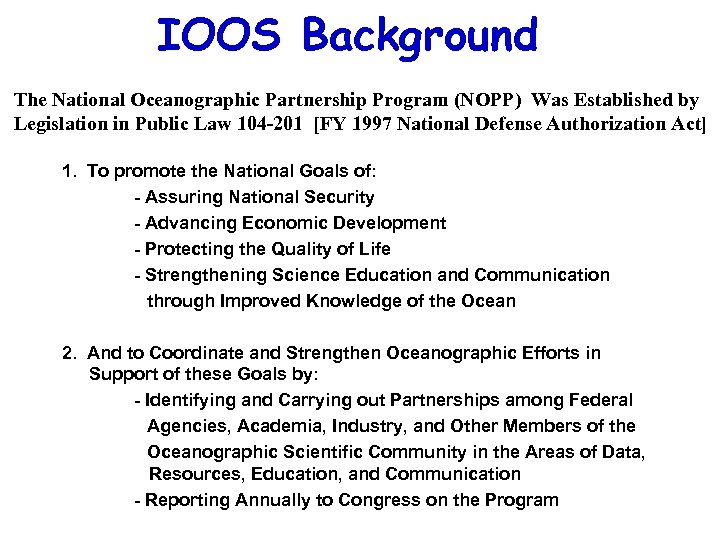 IOOS Background

The National Oceanographic Partnership Program (NOPP) Was Established by Legislation in Public Law 104-201 [FY 1997 National Defense Authorization Act]

1. To promote the National Goals of:
- Assuring National Security
- Advancing Economic Development
- Protecting the Quality of Life
- Strengthening Science Education and Communication through Improved Knowledge of the Ocean

2. And to Coordinate and Strengthen Oceanographic Efforts in Support of these Goals by:
- Identifying and Carrying out Partnerships among Federal Agencies, Academia, Industry, and Other Members of the Oceanographic Scientific Community in the Areas of Data, Resources, Education, and Communication
- Reporting Annually to Congress on the Program